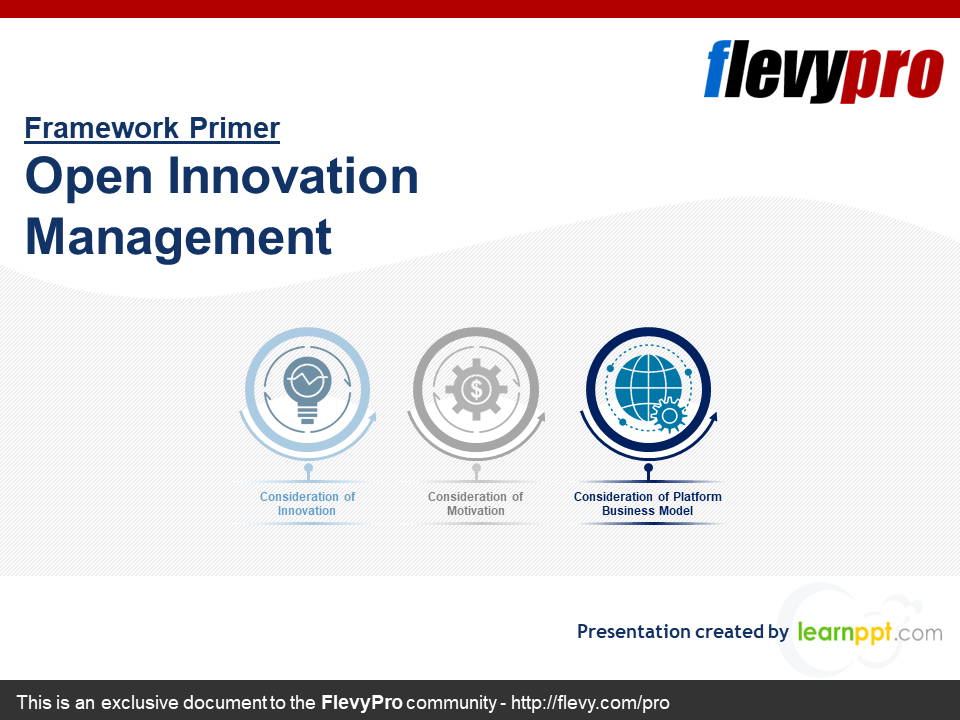 flevypro

Framework Primer

Open Innovation Management

Consideration of Innovation

Consideration of Motivation

Consideration of Platform Business Model

Presentation created by learnppt.com

This is an exclusive document to the FlevyPro community - http://flevy.com/pro